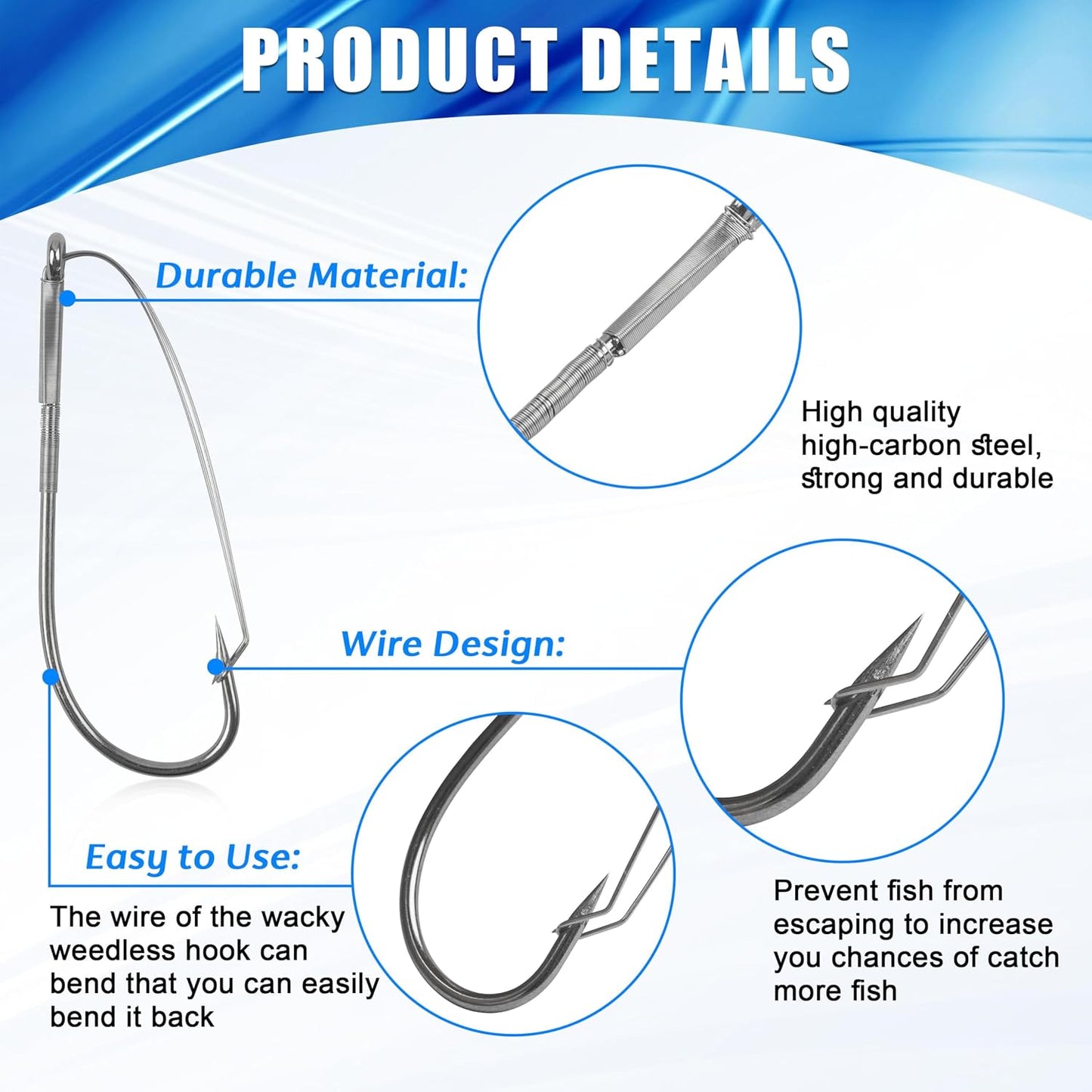 PRODUCT DETAILS

Durable Material:

High quality high-carbon steel, strong and durable

Wire Design:

Prevent fish from escaping to increase you chances of catch more fish

Easy to Use:

The wire of the wacky weedless hook can bend that you can easily bend it back